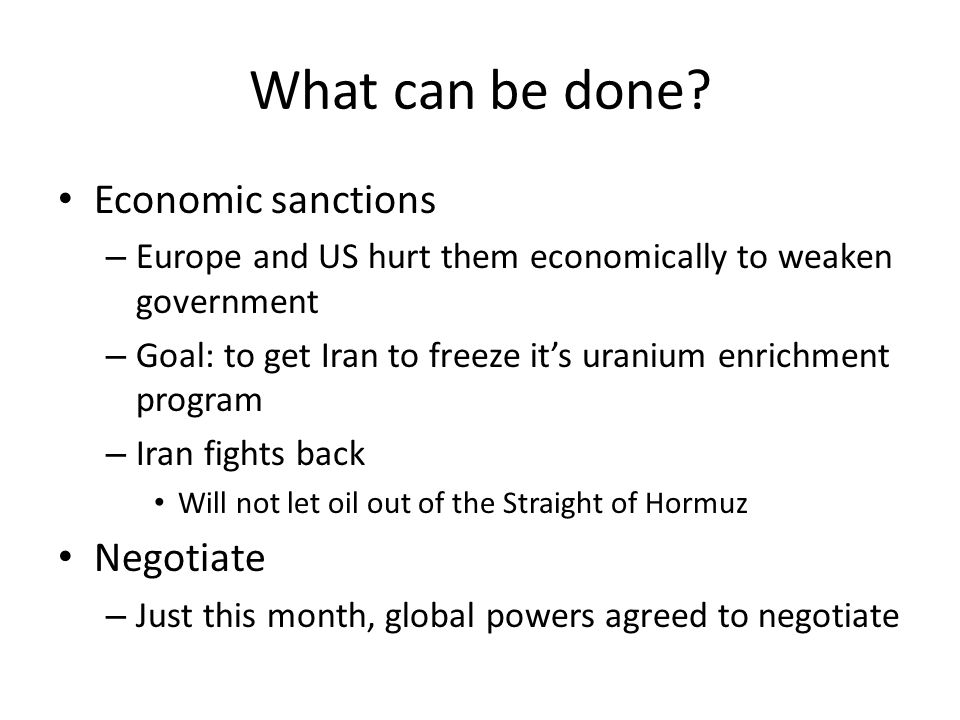 What can be done?

• Economic sanctions
– Europe and US hurt them economically to weaken government
– Goal: to get Iran to freeze it's uranium enrichment program
– Iran fights back
• Will not let oil out of the Straight of Hormuz
• Negotiate
– Just this month, global powers agreed to negotiate